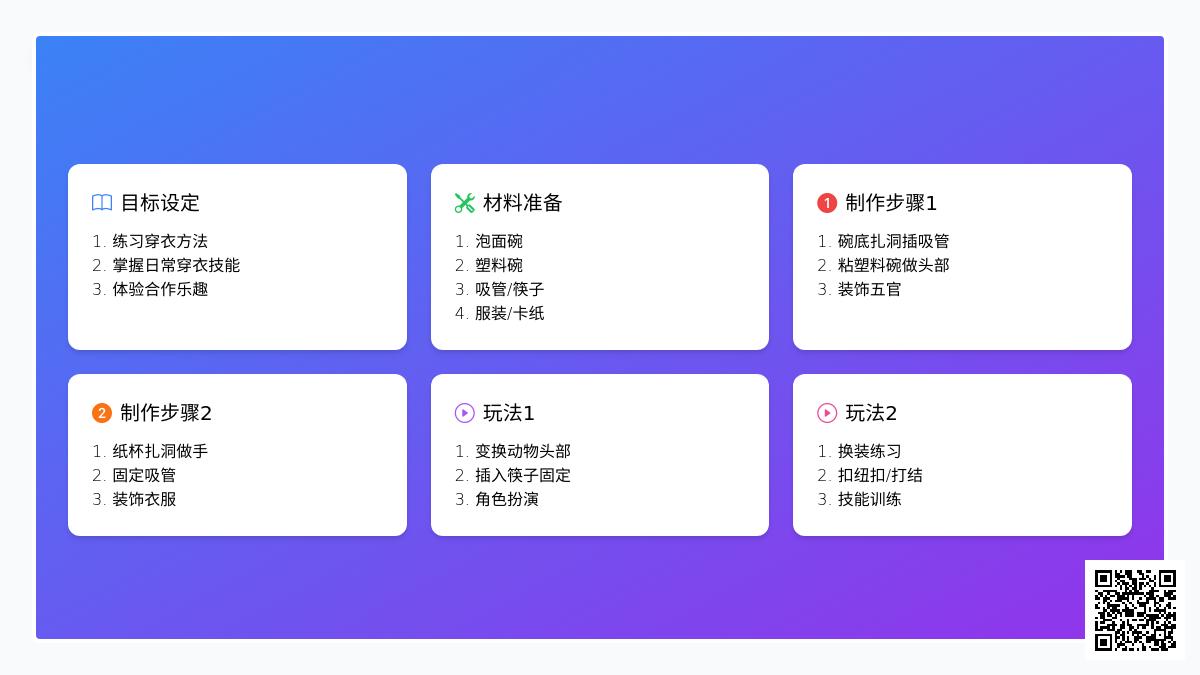 目标设定
1. 练习穿衣方法
2. 掌握日常穿衣技能
3. 体验合作乐趣

材料准备
1. 泡面碗
2. 塑料碗
3. 吸管/筷子
4. 服装/卡纸

1 制作步骤1
1. 碗底扎洞插吸管
2. 粘塑料碗做头部
3. 装饰五官

2 制作步骤2
1. 纸杯扎洞做手
2. 固定吸管
3. 装饰衣服

玩法1
1. 变换动物头部
2. 插入筷子固定
3. 角色扮演

玩法2
1. 换装练习
2. 扣纽扣/打结
3. 技能训练